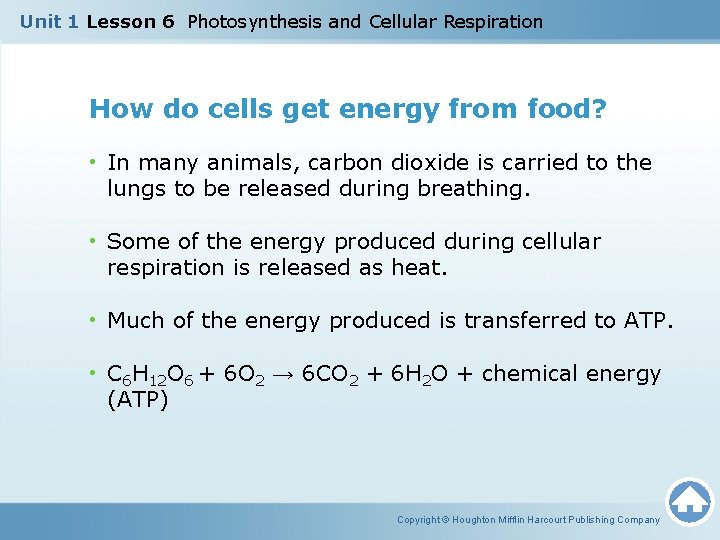 Unit 1 Lesson 6 Photosynthesis and Cellular Respiration

How do cells get energy from food?

• In many animals, carbon dioxide is carried to the lungs to be released during breathing.

• Some of the energy produced during cellular respiration is released as heat.

• Much of the energy produced is transferred to ATP.

• $C_6H_{12}O_6 + 6O_2 \rightarrow 6CO_2 + 6H_2O$ + chemical energy (ATP)

Copyright © Houghton Mifflin Harcourt Publishing Company